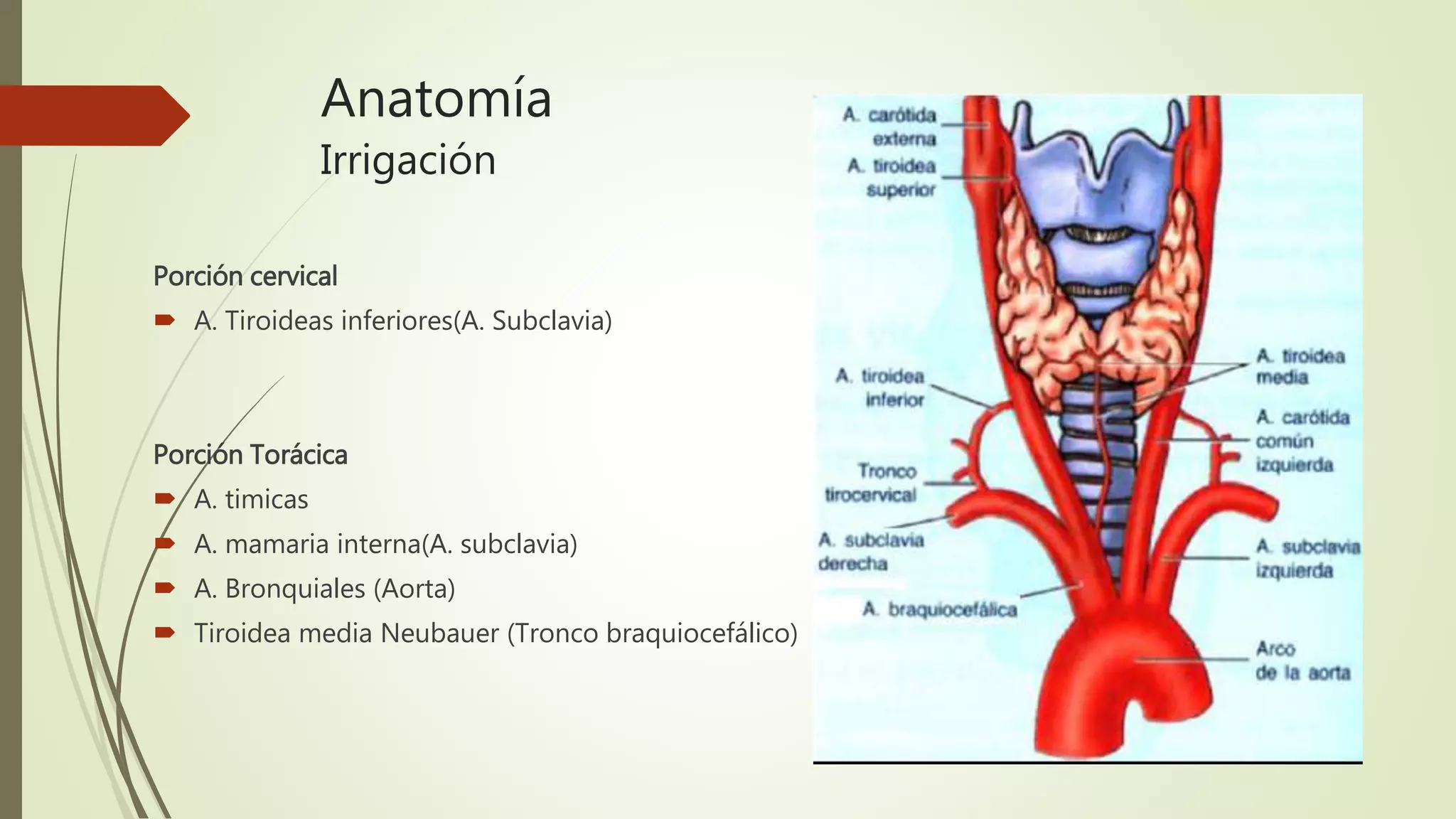 Anatomía
Irrigación

Porción cervical
A. Tiroideas inferiores(A. Subclavia)

Porción Torácica
A. timicas
A. mamaria interna(A. subclavia)
A. Bronquiales (Aorta)
Tiroidea media Neubauer (Tronco braquiocefálico)

A. carótida externa
A. tiroidea superior
A. tiroidea inferior
Tronco tirocervical
A. subclavia derecha
A. braquiocefálica
A. tiroidea media
A. carótida común izquierda
A. subclavia izquierda
Arco de la aorta